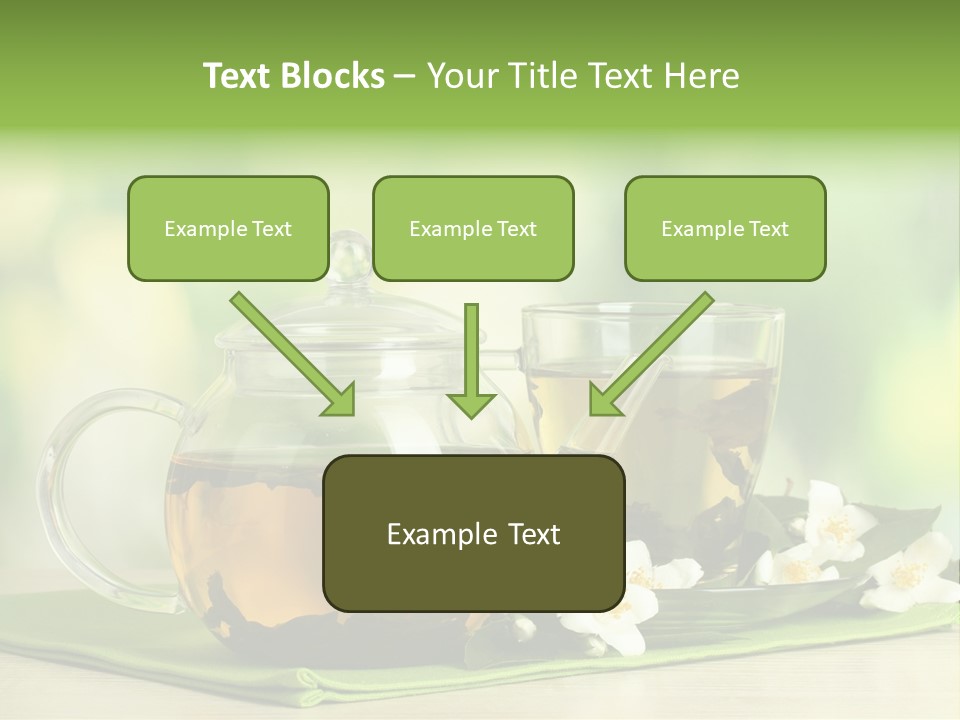 Text Blocks – Your Title Text Here

Example Text

Example Text

Example Text

Example Text